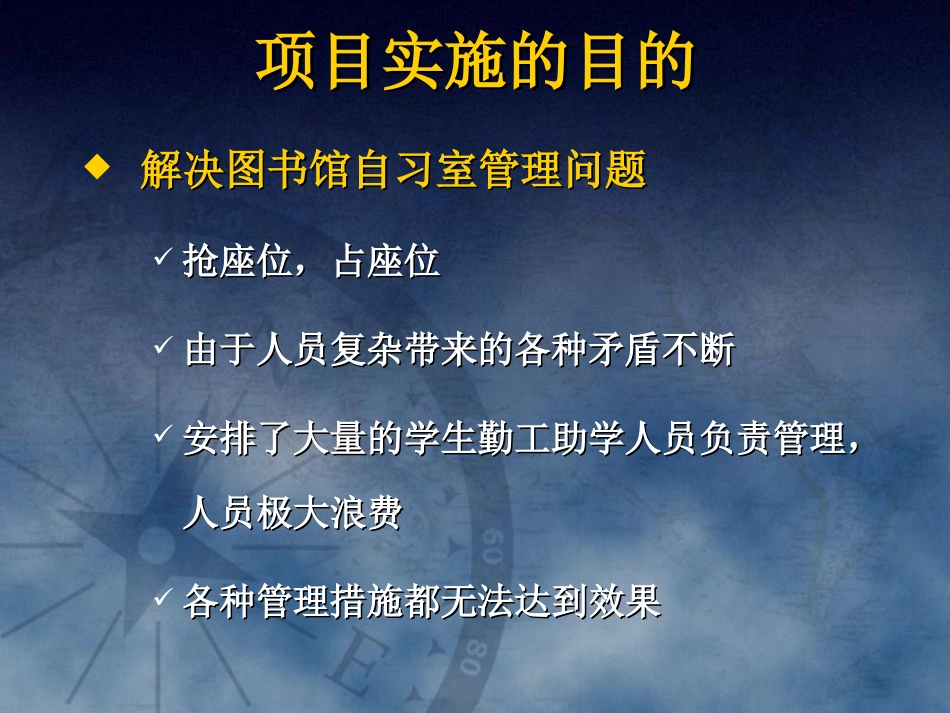 项目实施的目的

◆ 解决图书馆自习室管理问题

✓ 抢座位，占座位

✓ 由于人员复杂带来的各种矛盾不断

✓ 安排了大量的学生勤工助学人员负责管理，人员极大浪费

✓ 各种管理措施都无法达到效果